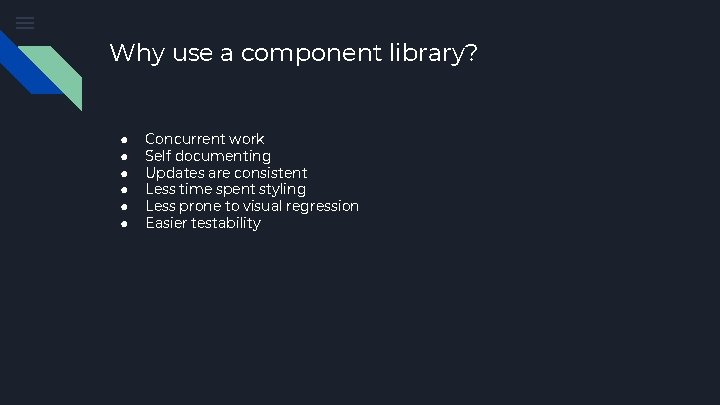 Why use a component library?

- Concurrent work
- Self documenting
- Updates are consistent
- Less time spent styling
- Less prone to visual regression
- Easier testability